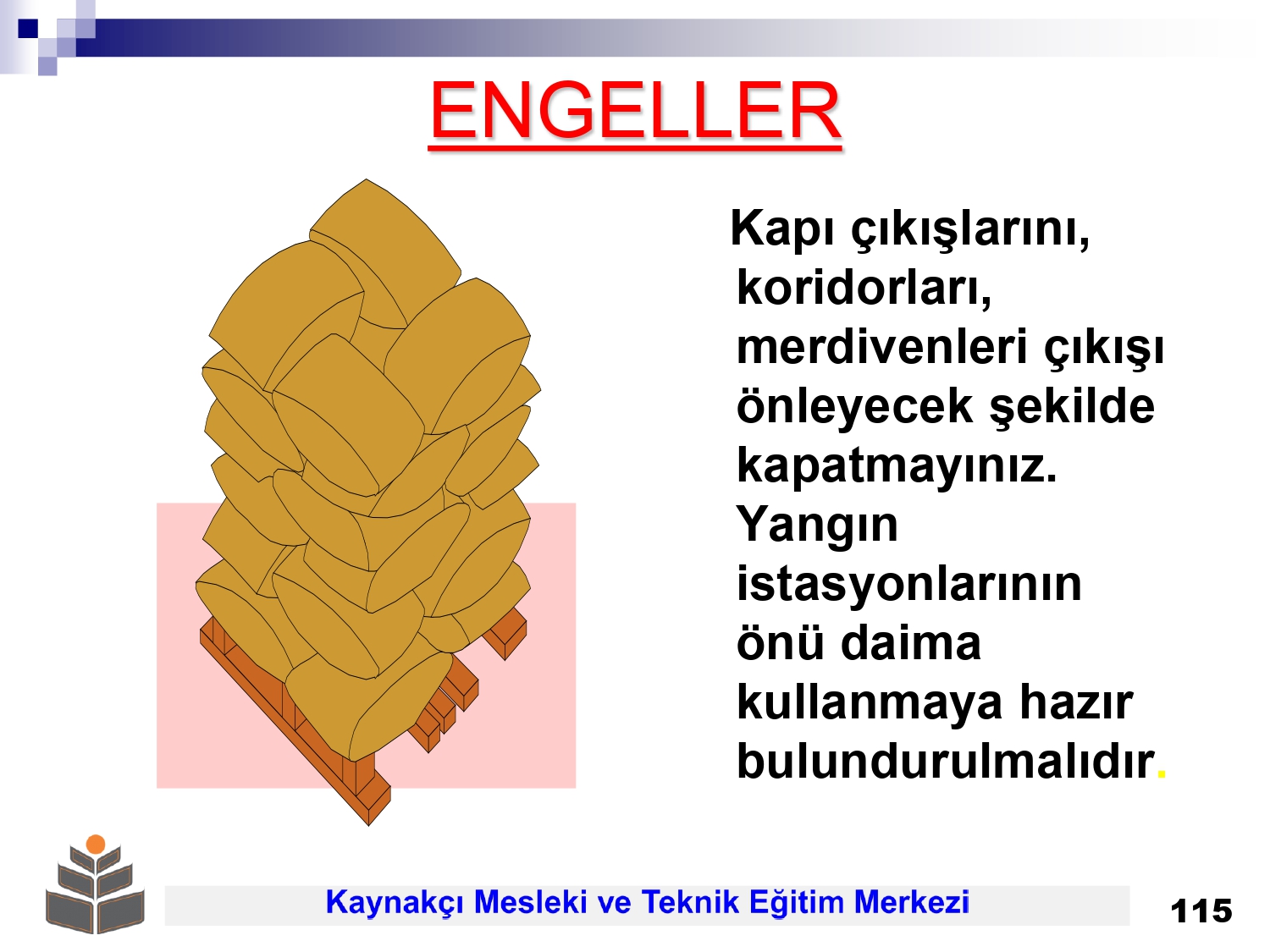 ENGELLER

Kapı çıkışlarını, koridorları, merdivenleri çıkışı önleyecek şekilde kapatmayınız. Yangın istasyonlarının önü daima kullanmaya hazır bulundurulmalıdır.

Kaynakçı Mesleki ve Teknik Eğitim Merkezi

115